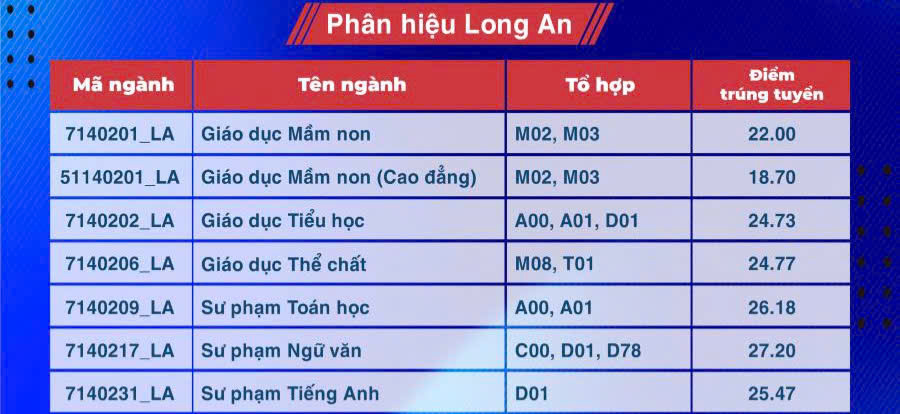 Phân hiệu Long An

| Mã ngành | Tên ngành | Tổ hợp | Điểm trúng tuyển |
|---|---|---|---|
| 7140201_LA | Giáo dục Mầm non | M02, M03 | 22.00 |
| 51140201_LA | Giáo dục Mầm non (Cao đẳng) | M02, M03 | 18.70 |
| 7140202_LA | Giáo dục Tiểu học | A00, A01, D01 | 24.73 |
| 7140206_LA | Giáo dục Thể chất | M08, T01 | 24.77 |
| 7140209_LA | Sư phạm Toán học | A00, A01 | 26.18 |
| 7140217_LA | Sư phạm Ngữ văn | C00, D01, D78 | 27.20 |
| 7140231_LA | Sư phạm Tiếng Anh | D01 | 25.47 |